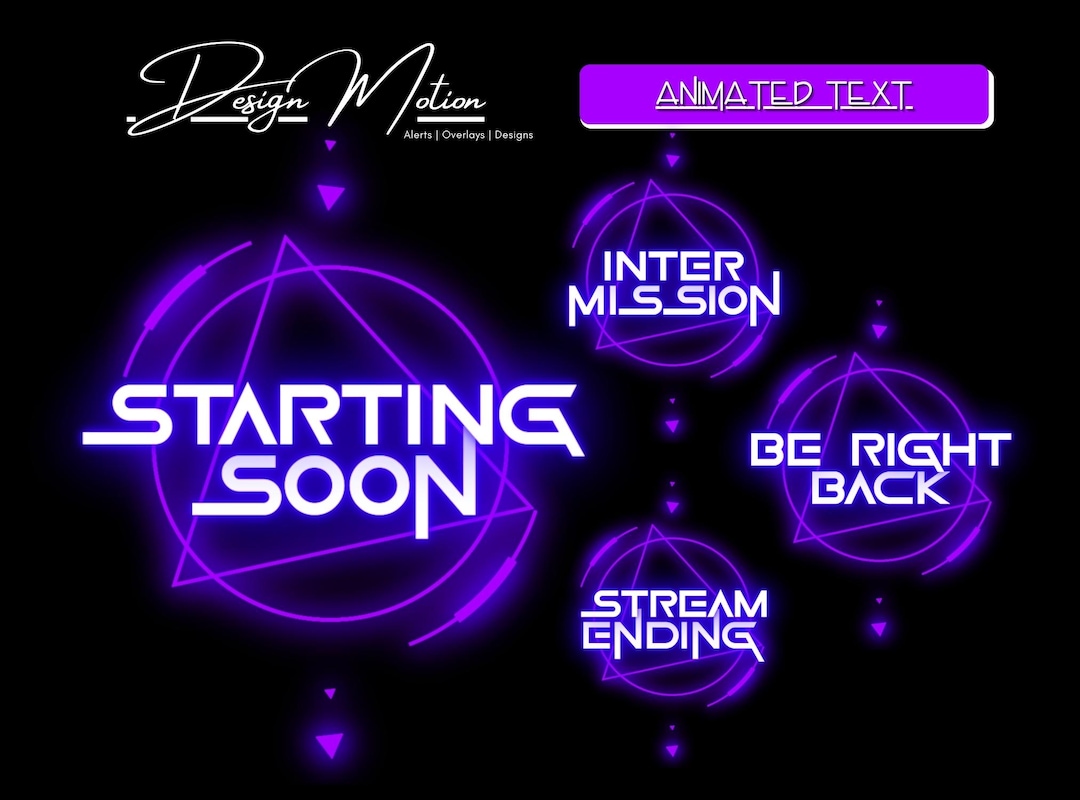 Design Motion
Alerts | Overlays | Designs

ANIMATED TEXT

STARTING SOON

INTER MISSION

BE RIGHT BACK

STREAM ENDING